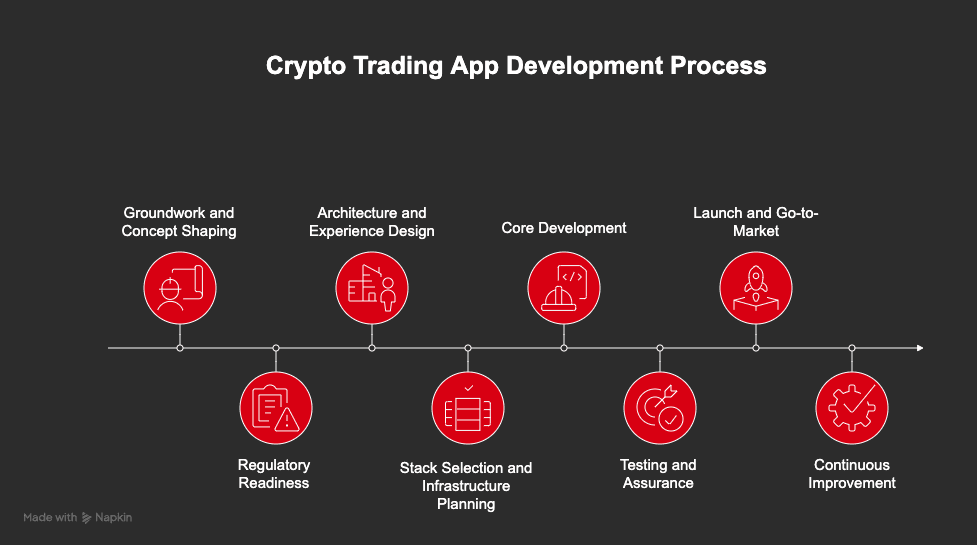 Crypto Trading App Development Process

Groundwork and Concept Shaping

Regulatory Readiness

Architecture and Experience Design

Stack Selection and Infrastructure Planning

Core Development

Testing and Assurance

Launch and Go-to-Market

Continuous Improvement

Made with Napkin